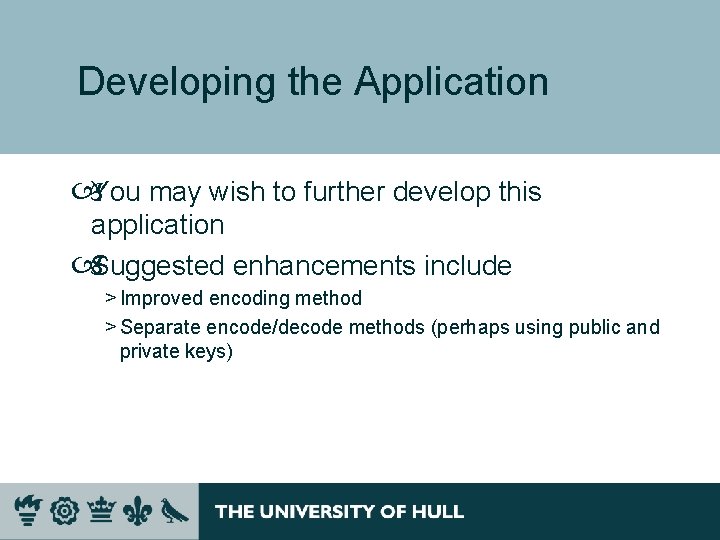 Developing the Application

You may wish to further develop this application

Suggested enhancements include

> Improved encoding method

> Separate encode/decode methods (perhaps using public and private keys)

THE UNIVERSITY OF HULL